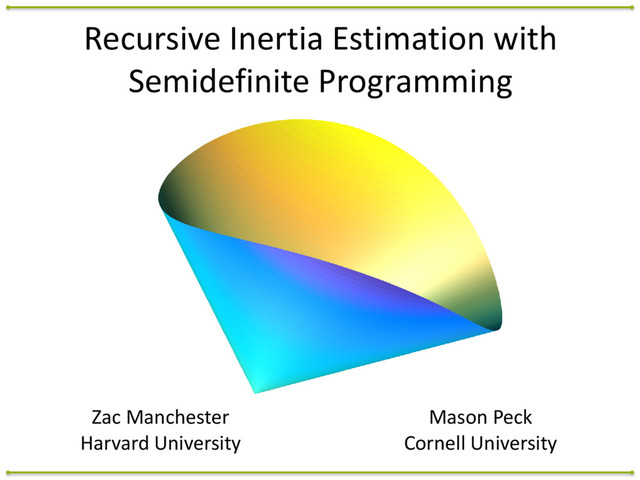 Recursive Inertia Estimation with Semidefinite Programming

Zac Manchester
Harvard University

Mason Peck
Cornell University